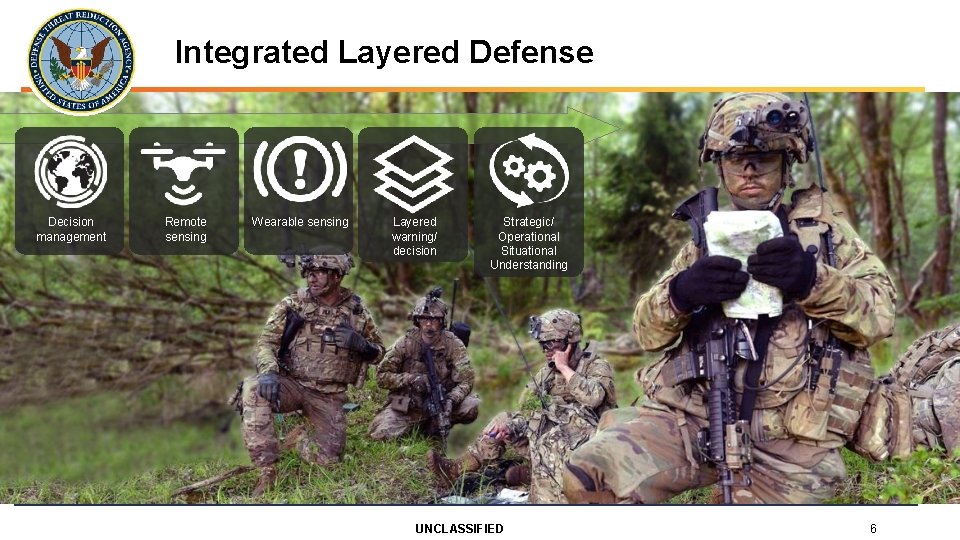 DEFENSE THREAT REDUCTION AGENCY
UNITED STATES OF AMERICA

Integrated Layered Defense

Decision management

Remote sensing

Wearable sensing

Layered warning/ decision

Strategic/ Operational Situational Understanding

UNCLASSIFIED

6